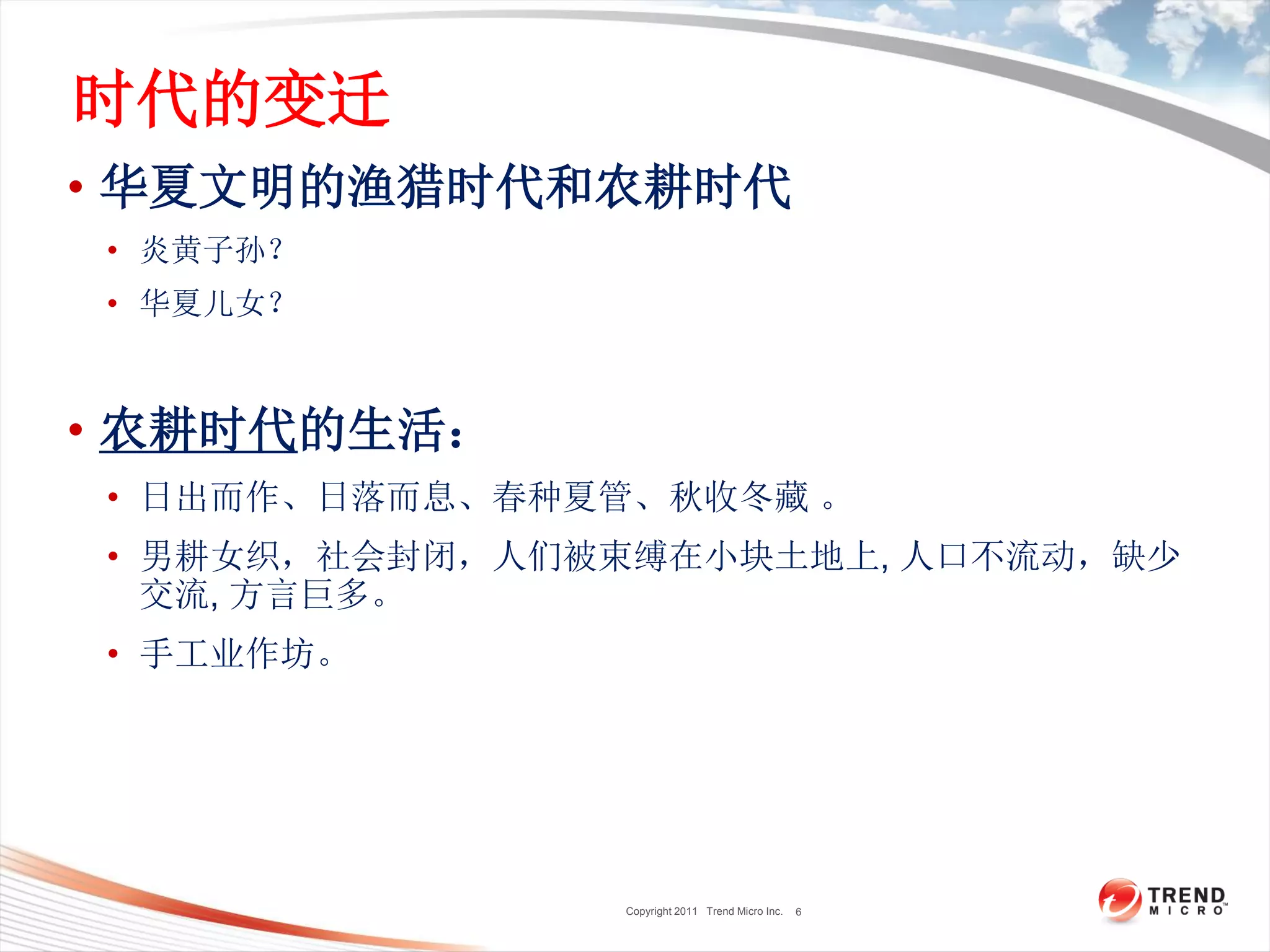 时代的变迁

• 华夏文明的渔猎时代和农耕时代
  • 炎黄子孙？
  • 华夏儿女？

• 农耕时代的生活：
  • 日出而作、日落而息、春种夏管、秋收冬藏 。
  • 男耕女织，社会封闭，人们被束缚在小块土地上, 人口不流动，缺少交流, 方言巨多。
  • 手工业作坊。

Copyright 2011 Trend Micro Inc. 6

TREND MICRO™